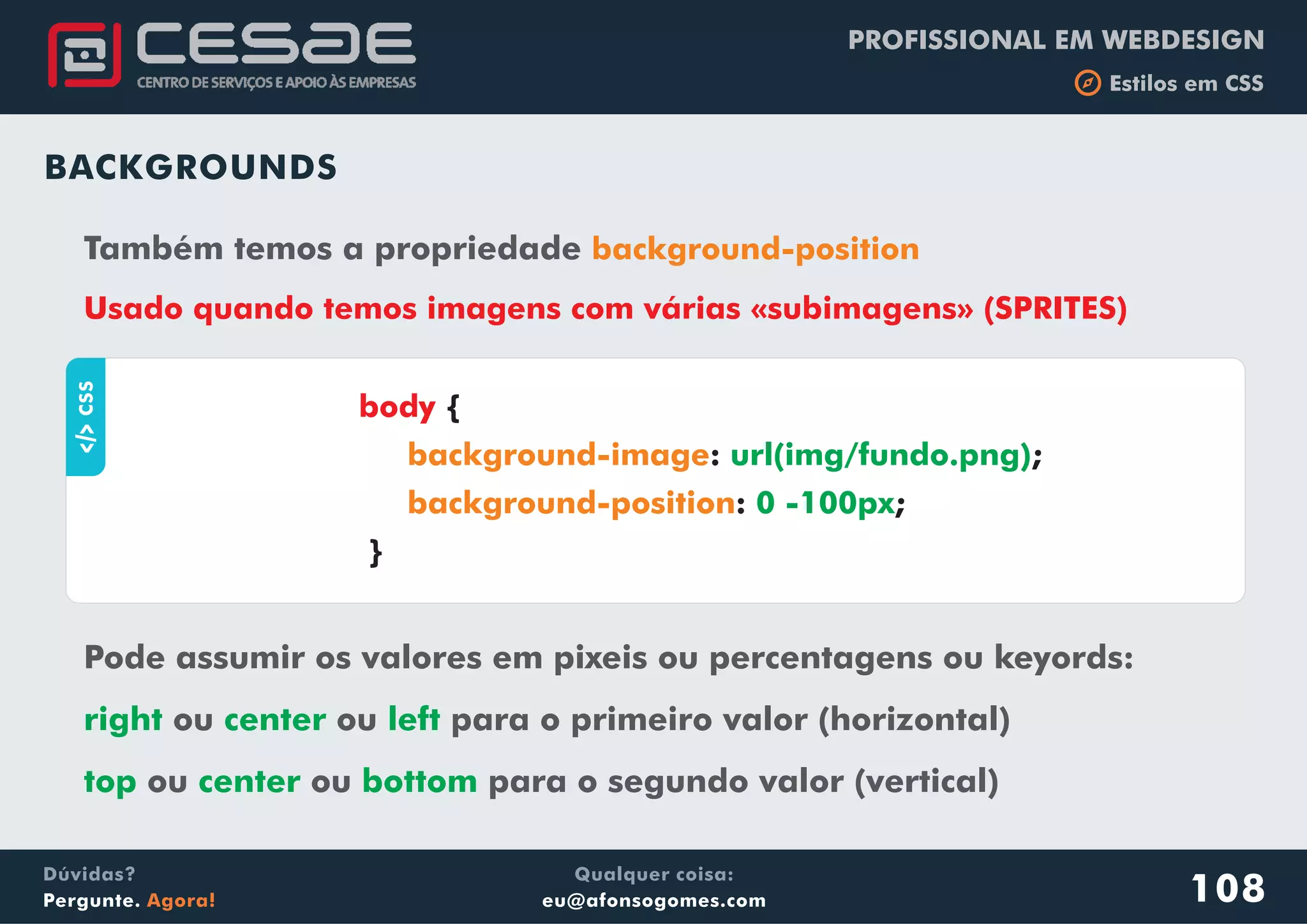 CESAE
CENTRO DE SERVIÇOS E APOIO ÀS EMPRESAS

PROFISSIONAL EM WEBDESIGN
Estilos em CSS

BACKGROUNDS

Também temos a propriedade background-position

Usado quando temos imagens com várias «subimagens» (SPRITES)

</> CSS

body {
background-image: url(img/fundo.png);
background-position: 0 -100px;
}

Pode assumir os valores em pixeis ou percentagens ou keyords:

right ou center ou left para o primeiro valor (horizontal)

top ou center ou bottom para o segundo valor (vertical)

Dúvidas?
Pergunte. Agora!

Qualquer coisa:
eu@afonsogomes.com

108